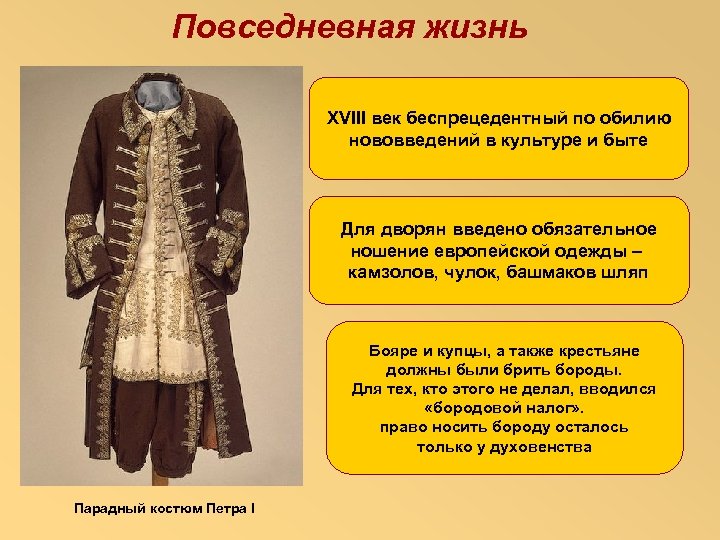 Повседневная жизнь

XVIII век беспрецедентный по обилию нововведений в культуре и быте

Для дворян введено обязательное ношение европейской одежды – камзолов, чулок, башмаков шляп

Бояре и купцы, а также крестьяне должны были брить бороды.
Для тех, кто этого не делал, вводился «бородовой налог».
право носить бороду осталось только у духовенства

Парадный костюм Петра I